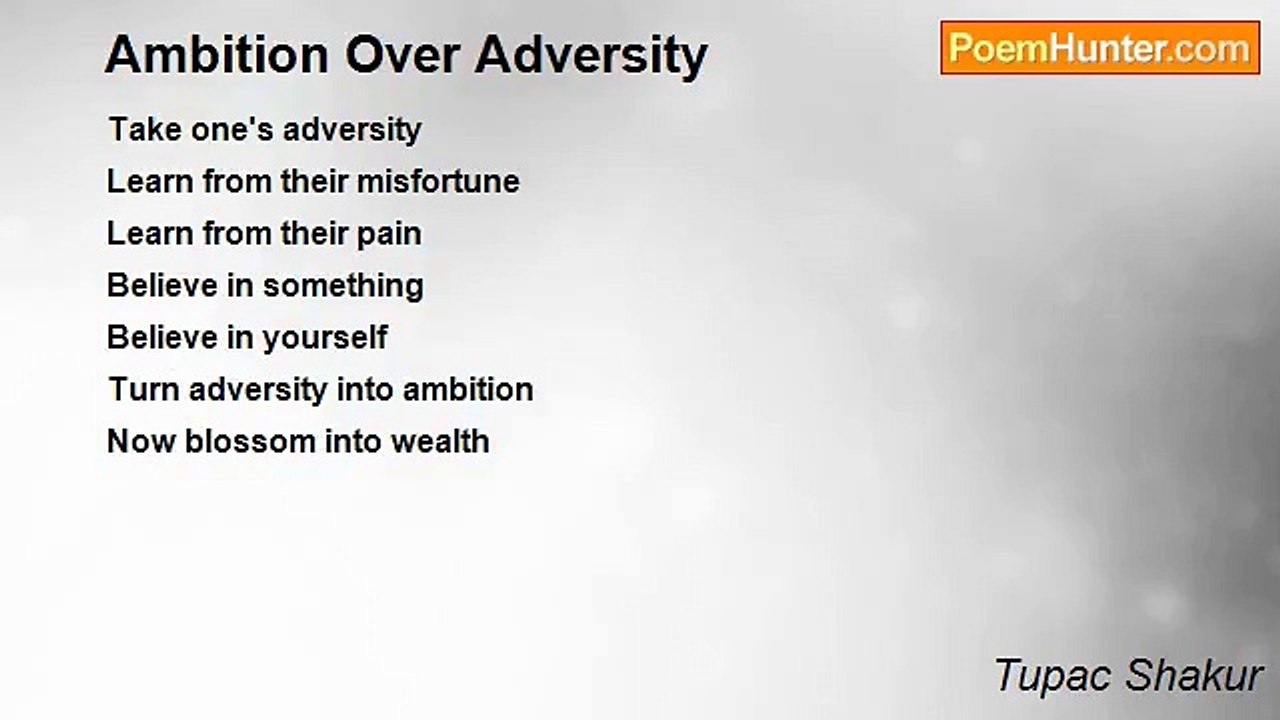 Ambition Over Adversity

PoemHunter.com

Take one's adversity
Learn from their misfortune
Learn from their pain
Believe in something
Believe in yourself
Turn adversity into ambition
Now blossom into wealth

Tupac Shakur